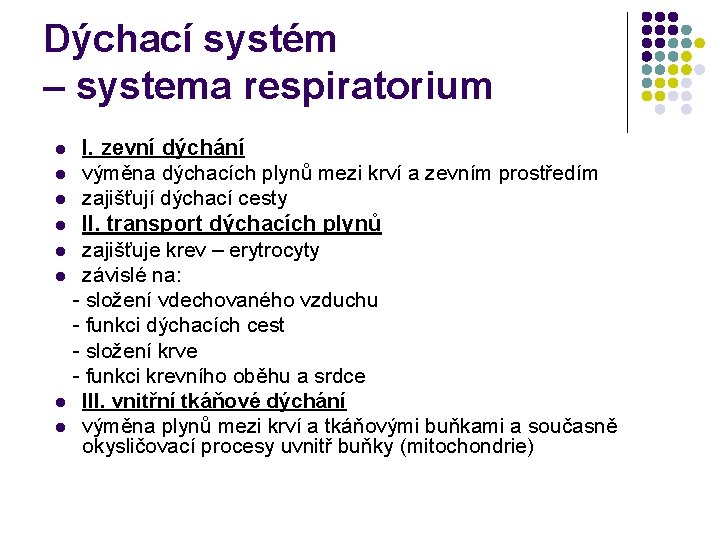 Dýchací systém
– systema respiratorium

- I. zevní dýchání
- výměna dýchacích plynů mezi krví a zevním prostředím
- zajišťují dýchací cesty
- II. transport dýchacích plynů
- zajišťuje krev – erytrocyty
- závislé na:
- složení vdechovaného vzduchu
- funkci dýchacích cest
- složení krve
- funkci krevního oběhu a srdce
- III. vnitřní tkáňové dýchání
- výměna plynů mezi krví a tkáňovými buňkami a současně okysličovací procesy uvnitř buňky (mitochondrie)